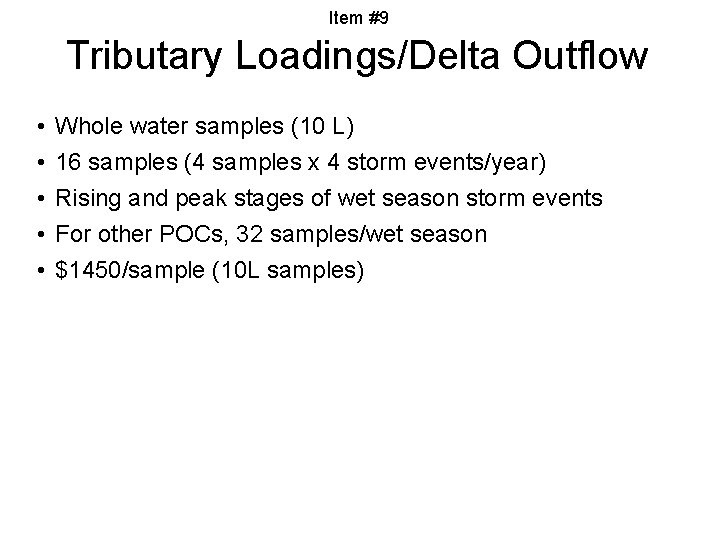 Item #9

Tributary Loadings/Delta Outflow

• Whole water samples (10 L)
• 16 samples (4 samples x 4 storm events/year)
• Rising and peak stages of wet season storm events
• For other POCs, 32 samples/wet season
• \$1450/sample (10L samples)